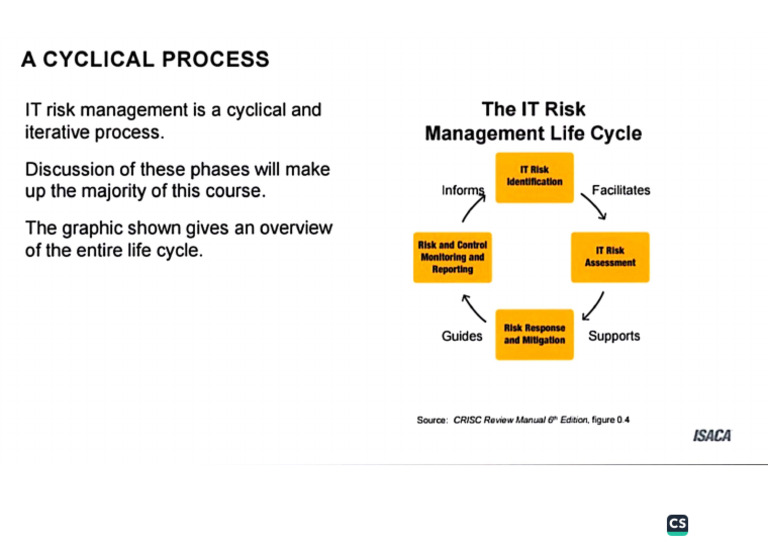 A CYCLICAL PROCESS

IT risk management is a cyclical and iterative process.

Discussion of these phases will make up the majority of this course.

The graphic shown gives an overview of the entire life cycle.

The IT Risk Management Life Cycle

IT Risk Identification

Facilitates

IT Risk Assessment

Supports

Risk Response and Mitigation

Guides

Risk and Control Monitoring and Reporting

Informs

Source: CRISC Review Manual 6th Edition, figure 0.4

ISACA

CS